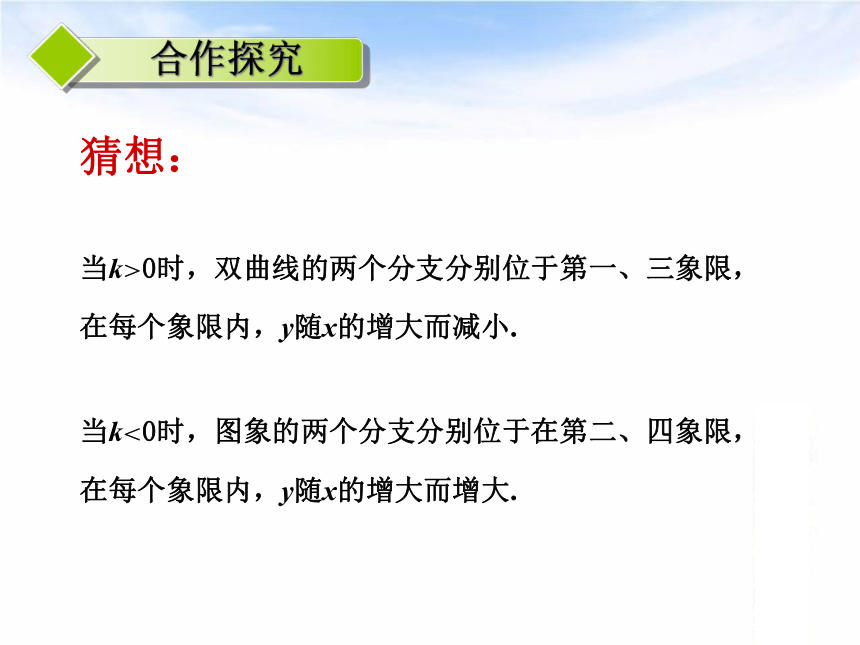 合作探究

猜想：

当$k>0$时，双曲线的两个分支分别位于第一、三象限，在每个象限内，$y$随$x$的增大而减小.

当$k<0$时，图象的两个分支分别位于在第二、四象限，在每个象限内，$y$随$x$的增大而增大.